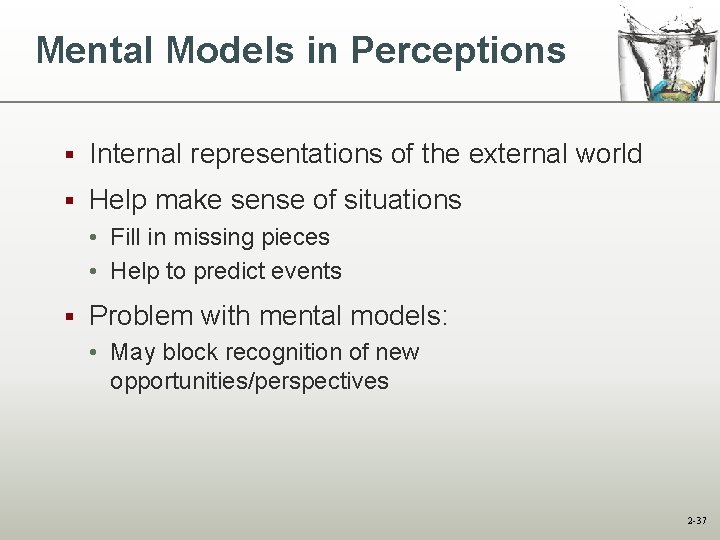 Mental Models in Perceptions

• Internal representations of the external world

• Help make sense of situations

• Fill in missing pieces

• Help to predict events

• Problem with mental models:

• May block recognition of new opportunities/perspectives

2-37